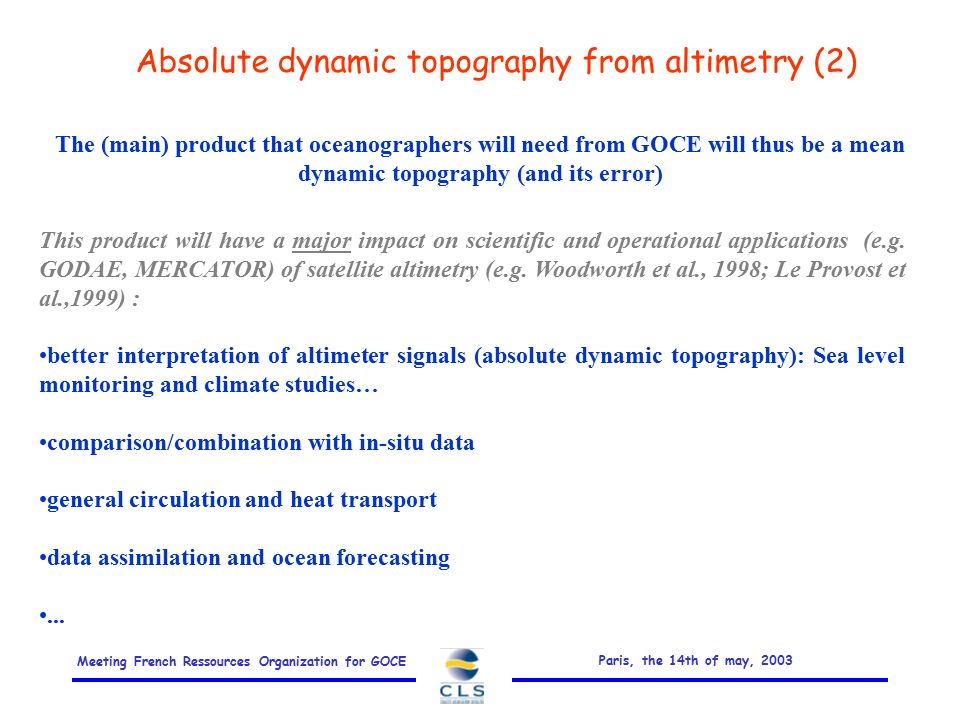 Absolute dynamic topography from altimetry (2)

The (main) product that oceanographers will need from GOCE will thus be a mean dynamic topography (and its error)

This product will have a major impact on scientific and operational applications (e.g. GODAE, MERCATOR) of satellite altimetry (e.g. Woodworth et al., 1998; Le Provost et al.,1999) :

•better interpretation of altimeter signals (absolute dynamic topography): Sea level monitoring and climate studies…

•comparison/combination with in-situ data

•general circulation and heat transport

•data assimilation and ocean forecasting

•...

Meeting French Ressources Organization for GOCE

CLS

Paris, the 14th of may, 2003